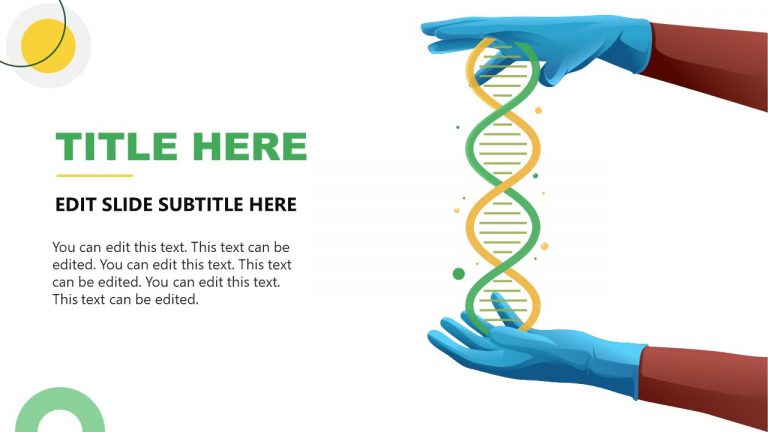 TITLE HERE

EDIT SLIDE SUBTITLE HERE

You can edit this text. This text can be edited. You can edit this text. This text can be edited. You can edit this text. This text can be edited.